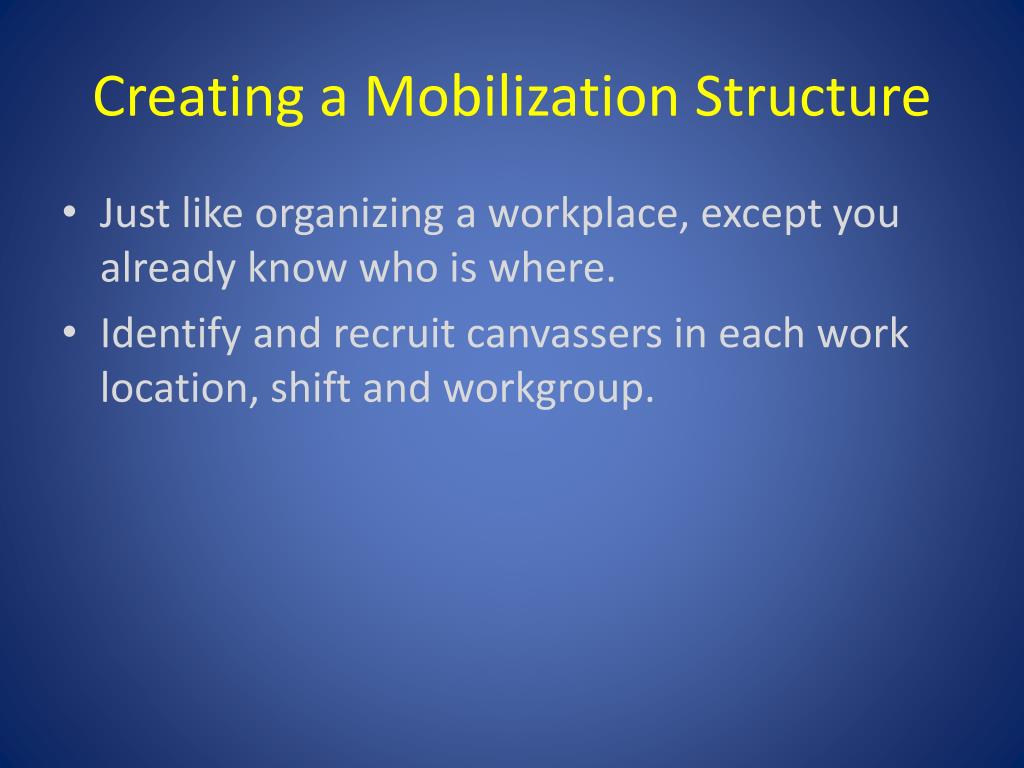 Creating a Mobilization Structure

• Just like organizing a workplace, except you already know who is where.
• Identify and recruit canvassers in each work location, shift and workgroup.